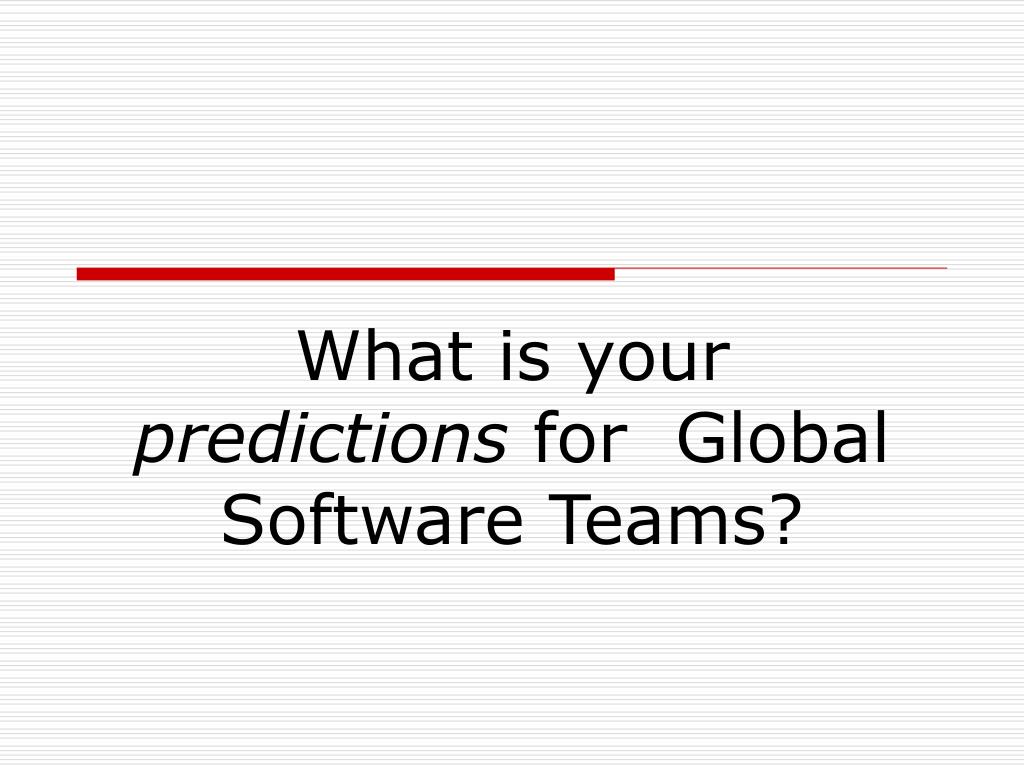 What is your predictions for  Global Software Teams?